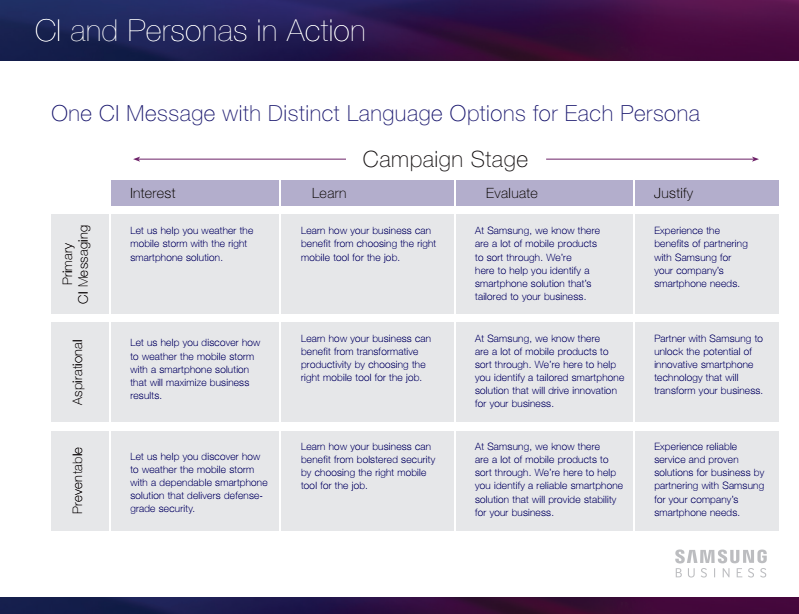 CI and Personas in Action

One CI Message with Distinct Language Options for Each Persona

Campaign Stage

| | Interest | Learn | Evaluate | Justify |
|---|---|---|---|---|
| Primary CI Messaging | Let us help you weather the mobile storm with the right smartphone solution. | Learn how your business can benefit from choosing the right mobile tool for the job. | At Samsung, we know there are a lot of mobile products to sort through. We're here to help you identify a smartphone solution that's tailored to your business. | Experience the benefits of partnering with Samsung for your company's smartphone needs. |
| Aspirational | Let us help you discover how to weather the mobile storm with a smartphone solution that will maximize business results. | Learn how your business can benefit from transformative productivity by choosing the right mobile tool for the job. | At Samsung, we know there are a lot of mobile products to sort through. We're here to help you identify a tailored smartphone solution that will drive innovation for your business. | Partner with Samsung to unlock the potential of innovative smartphone technology that will transform your business. |
| Preventable | Let us help you discover how to weather the mobile storm with a dependable smartphone solution that delivers defense-grade security. | Learn how your business can benefit from bolstered security by choosing the right mobile tool for the job. | At Samsung, we know there are a lot of mobile products to sort through. We're here to help you identify a reliable smartphone solution that will provide stability for your business. | Experience reliable service and proven solutions for business by partnering with Samsung for your company's smartphone needs. |

SAMSUNG
BUSINESS